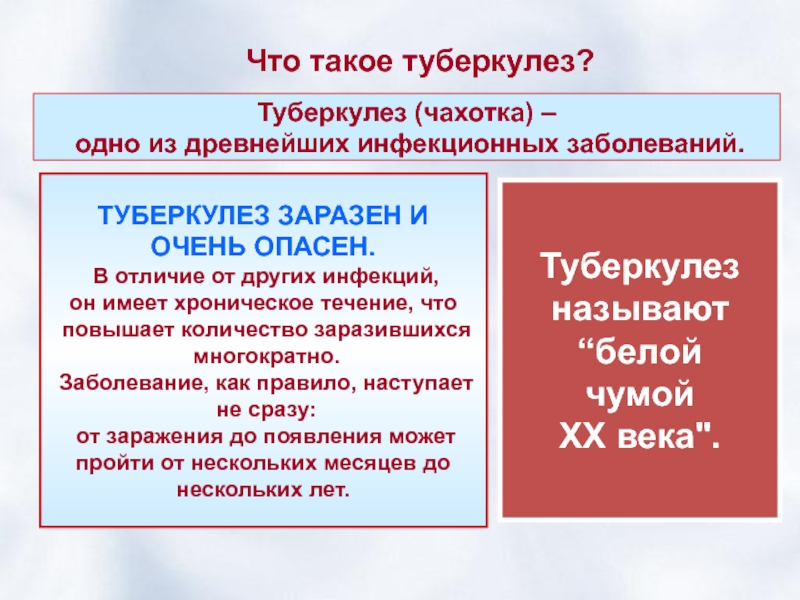 Что такое туберкулез?

Туберкулез (чахотка) – одно из древнейших инфекционных заболеваний.

ТУБЕРКУЛЕЗ ЗАРАЗЕН И ОЧЕНЬ ОПАСЕН.
В отличие от других инфекций, он имеет хроническое течение, что повышает количество заразившихся многократно.
Заболевание, как правило, наступает не сразу:
от заражения до появления может пройти от нескольких месяцев до нескольких лет.

Туберкулез называют “белой чумой XX века".